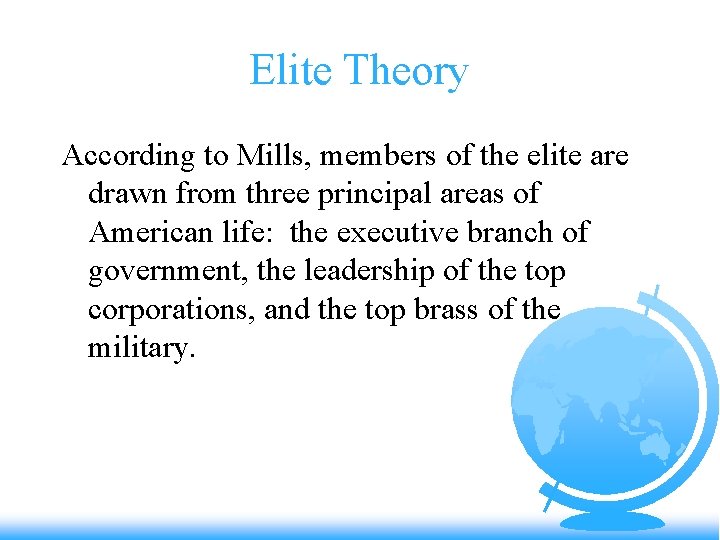 Elite Theory

According to Mills, members of the elite are drawn from three principal areas of American life: the executive branch of government, the leadership of the top corporations, and the top brass of the military.